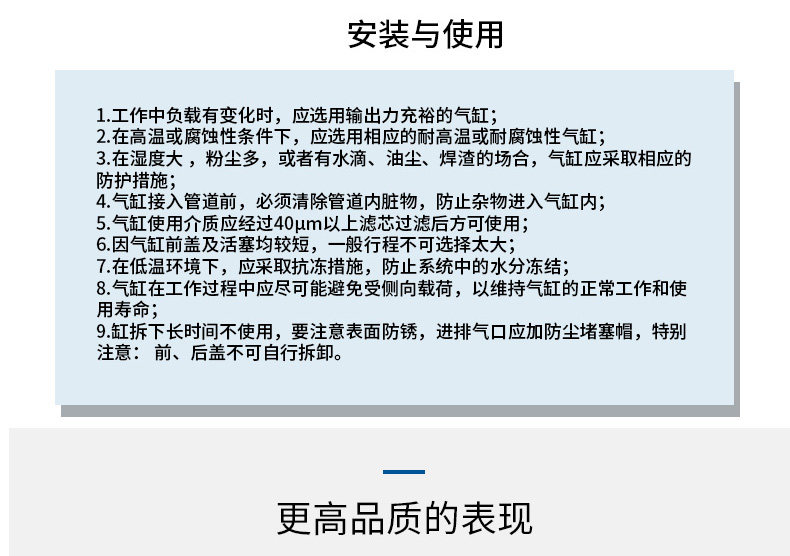 安装与使用

1.工作中负载有变化时，应选用输出力充裕的气缸；
2.在高温或腐蚀性条件下，应选用相应的耐高温或耐腐蚀性气缸；
3.在湿度大，粉尘多，或者有水滴、油尘、焊渣的场合，气缸应采取相应的防护措施；
4.气缸接入管道前，必须清除管道内脏物，防止杂物进入气缸内；
5.气缸使用介质应经过40μm以上滤芯过滤后方可使用；
6.因气缸前盖及活塞均较短，一般行程不可选择太大；
7.在低温环境下，应采取抗冻措施，防止系统中的水分冻结；
8.气缸在工作过程中应尽可能避免受侧向载荷，以维持气缸的正常工作和使用寿命；
9.缸拆下长时间不使用，要注意表面防锈，进排气口应加防尘堵塞帽，特别注意：前、后盖不可自行拆卸。

更高品质的表现